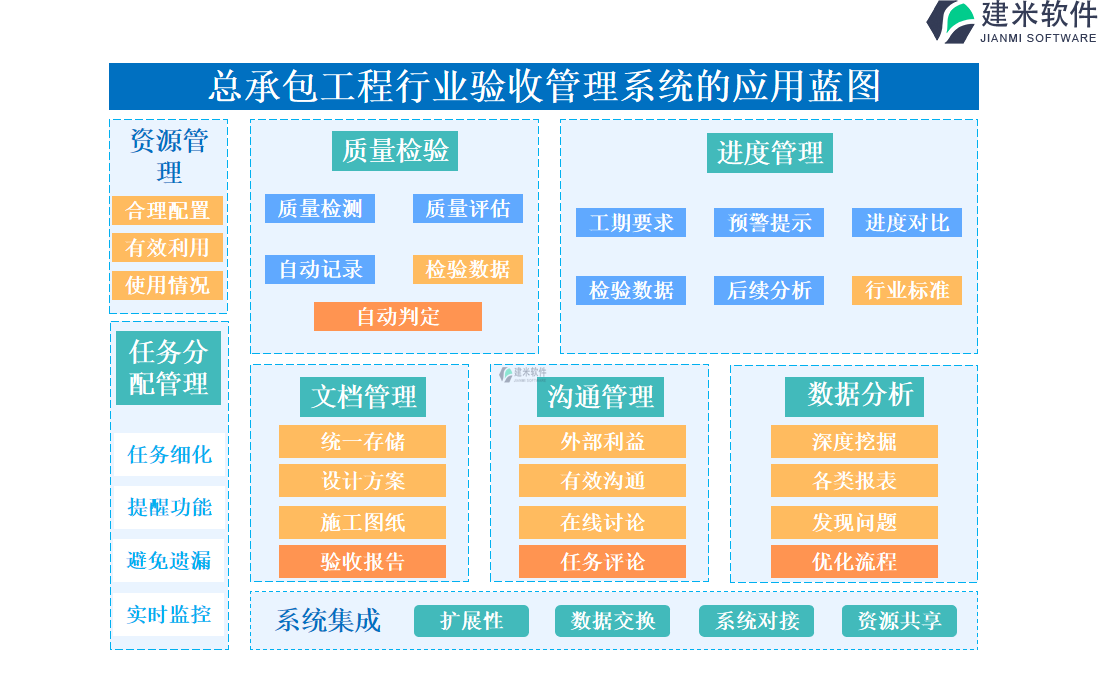 建米软件
JIANMI SOFTWARE

总承包工程行业验收管理系统的应用蓝图

资源管理
合理配置
有效利用
使用情况

任务分配管理
任务细化
提醒功能
避免遗漏
实时监控

质量检验
质量检测
质量评估
自动记录
检验数据
自动判定

进度管理
工期要求
预警提示
进度对比
检验数据
后续分析
行业标准

文档管理
统一存储
设计方案
施工图纸
验收报告

建米软件

沟通管理
外部利益
有效沟通
在线讨论
任务评论

数据分析
深度挖掘
各类报表
发现问题
优化流程

系统集成
扩展性
数据交换
系统对接
资源共享